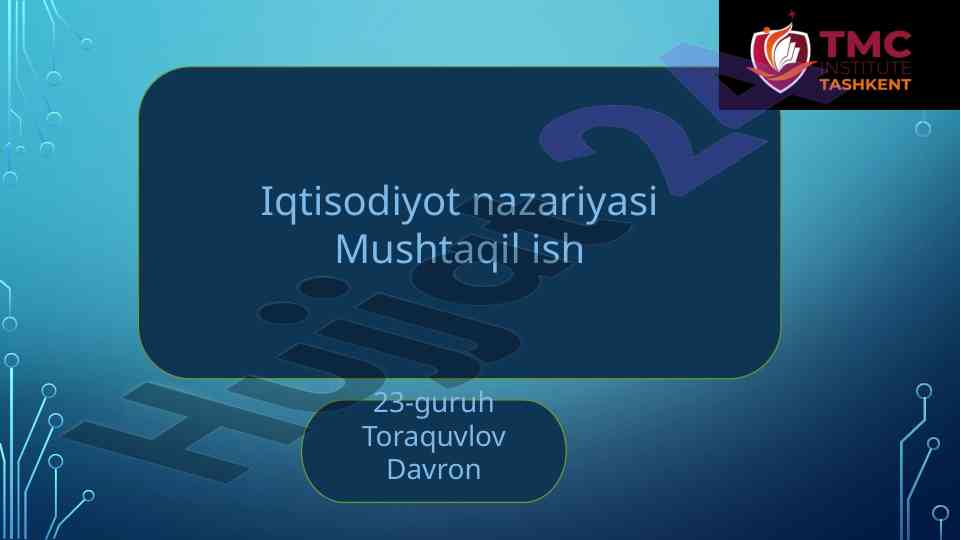 TMC
INSTITUTE
TASHKENT

Iqtisodiyot nazariyasi
Mushtaqil ish

23-guruh
Toraquvlov
Davron

Hujjat24